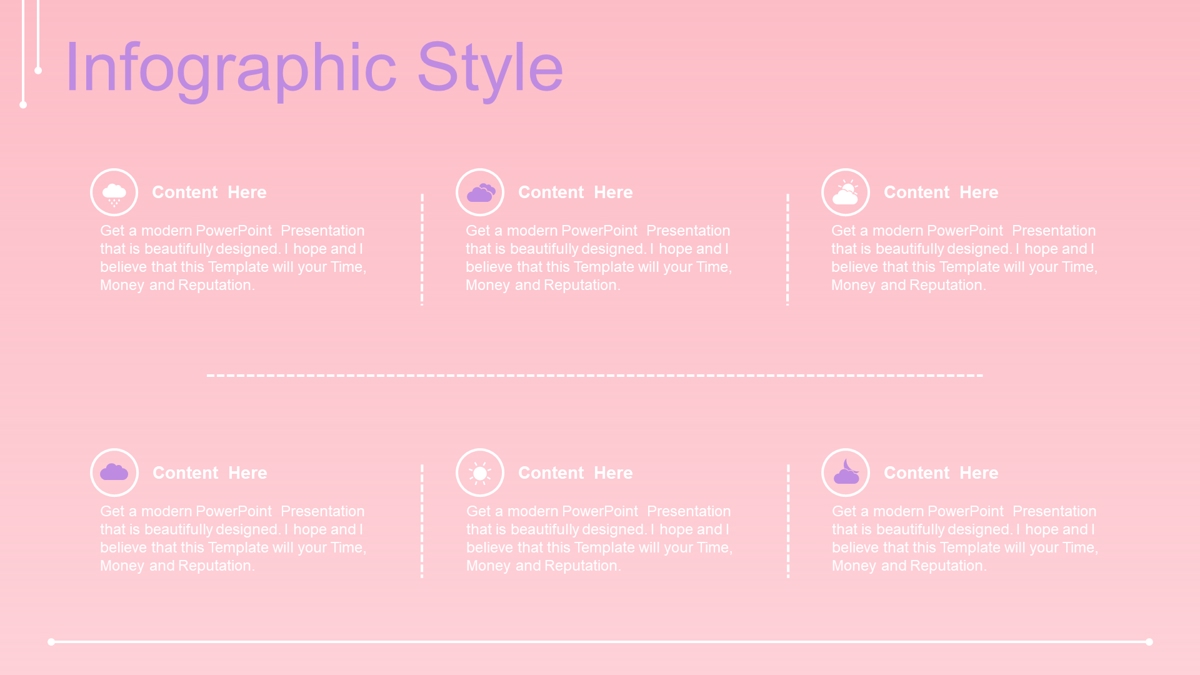 Infographic Style

Content Here

Get a modern PowerPoint Presentation that is beautifully designed. I hope and I believe that this Template will your Time, Money and Reputation.

Content Here

Get a modern PowerPoint Presentation that is beautifully designed. I hope and I believe that this Template will your Time, Money and Reputation.

Content Here

Get a modern PowerPoint Presentation that is beautifully designed. I hope and I believe that this Template will your Time, Money and Reputation.

Content Here

Get a modern PowerPoint Presentation that is beautifully designed. I hope and I believe that this Template will your Time, Money and Reputation.

Content Here

Get a modern PowerPoint Presentation that is beautifully designed. I hope and I believe that this Template will your Time, Money and Reputation.

Content Here

Get a modern PowerPoint Presentation that is beautifully designed. I hope and I believe that this Template will your Time, Money and Reputation.